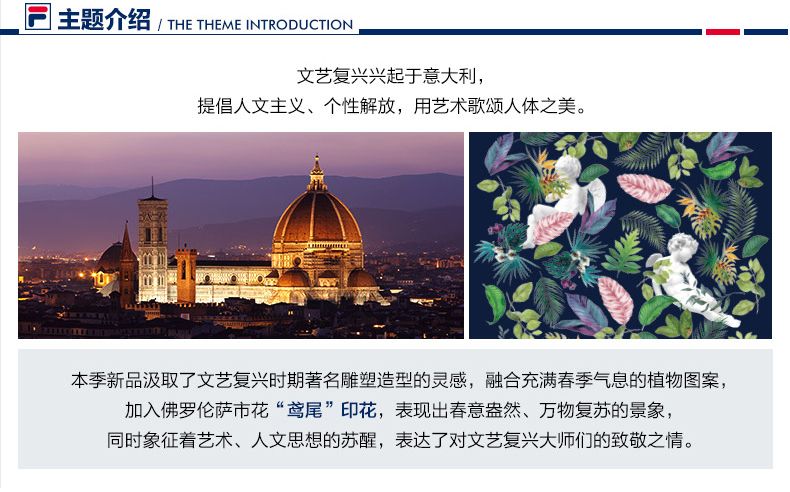 F 主题介绍 / THE THEME INTRODUCTION

文艺复兴兴起于意大利，
提倡人文主义、个性解放，用艺术歌颂人体之美。

本季新品汲取了文艺复兴时期著名雕塑造型的灵感，融合充满春季气息的植物图案，
加入佛罗伦萨市花“鸢尾”印花，表现出春意盎然、万物复苏的景象，
同时象征着艺术、人文思想的苏醒，表达了对文艺复兴大师们的致敬之情。